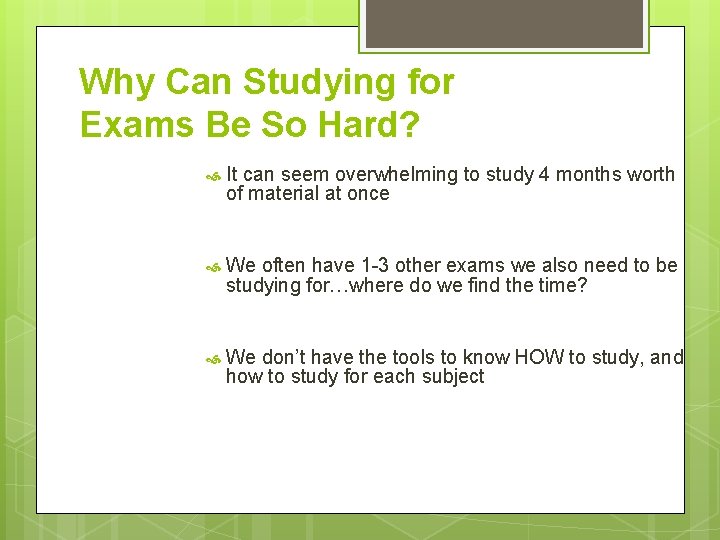 Why Can Studying for Exams Be So Hard?

It can seem overwhelming to study 4 months worth of material at once

We often have 1-3 other exams we also need to be studying for…where do we find the time?

We don't have the tools to know HOW to study, and how to study for each subject